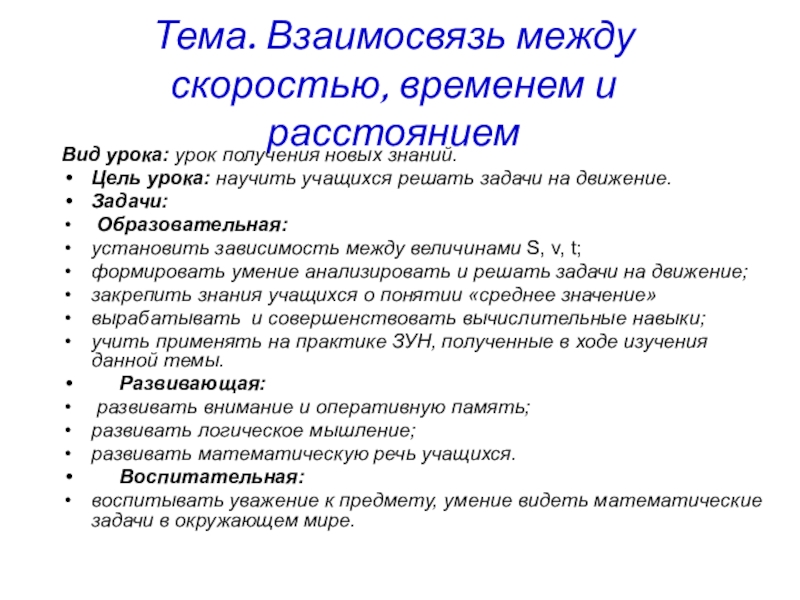 Тема. Взаимосвязь между скоростью, временем и расстоянием

Вид урока: урок получения новых знаний.
• Цель урока: научить учащихся решать задачи на движение.
• Задачи:
• Образовательная:
• установить зависимость между величинами S, v, t;
• формировать умение анализировать и решать задачи на движение;
• закрепить знания учащихся о понятии «среднее значение»
• вырабатывать и совершенствовать вычислительные навыки;
• учить применять на практике ЗУН, полученные в ходе изучения данной темы.
• Развивающая:
• развивать внимание и оперативную память;
• развивать логическое мышление;
• развивать математическую речь учащихся.
• Воспитательная:
• воспитывать уважение к предмету, умение видеть математические задачи в окружающем мире.